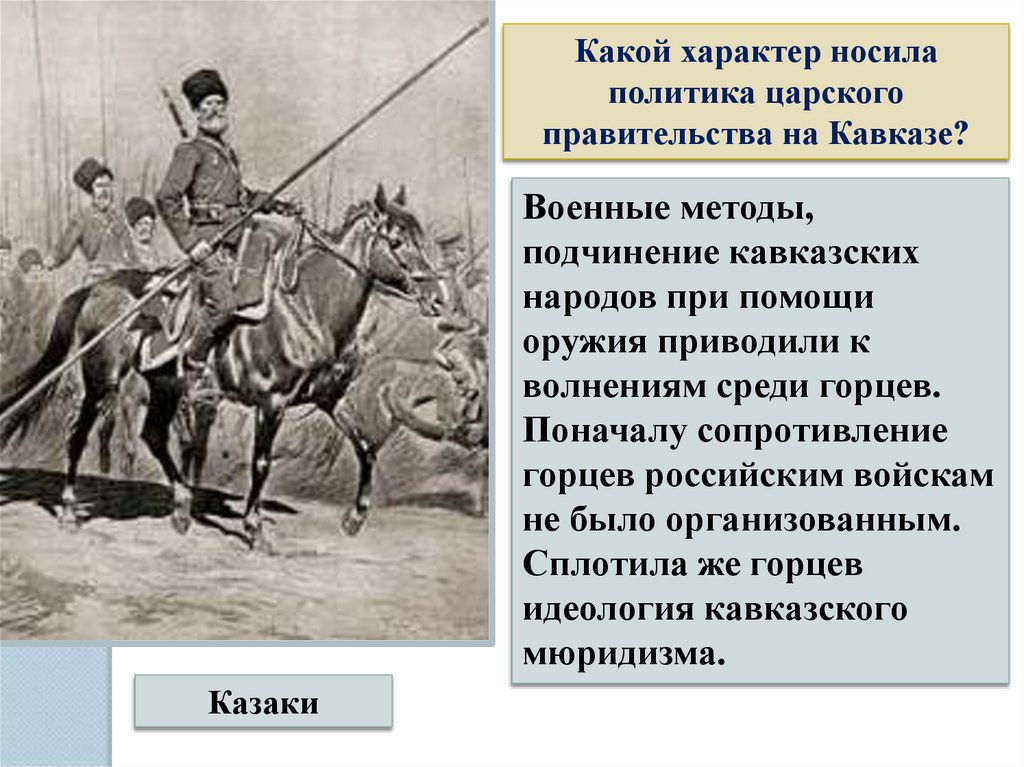 Какой характер носила политика царского правительства на Кавказе?

Военные методы, подчинение кавказских народов при помощи оружия приводили к волнениям среди горцев. Поначалу сопротивление горцев российским войскам не было организованным. Сплотила же горцев идеология кавказского мюридизма.

Казаки